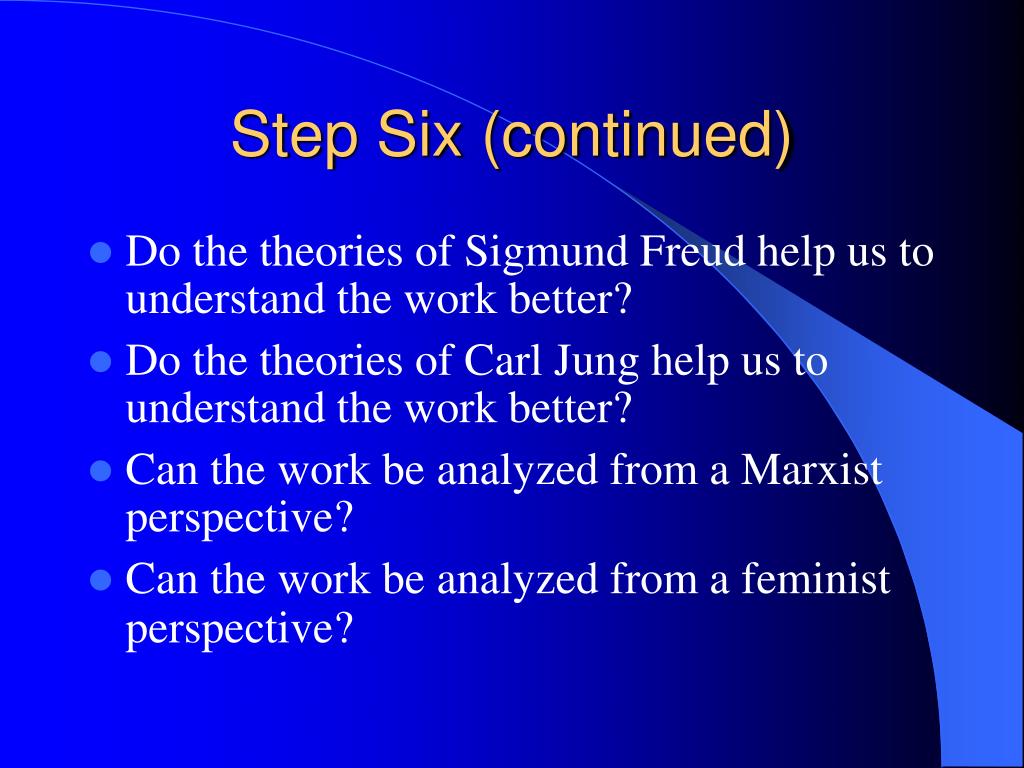 Step Six (continued)

- Do the theories of Sigmund Freud help us to understand the work better?
- Do the theories of Carl Jung help us to understand the work better?
- Can the work be analyzed from a Marxist perspective?
- Can the work be analyzed from a feminist perspective?